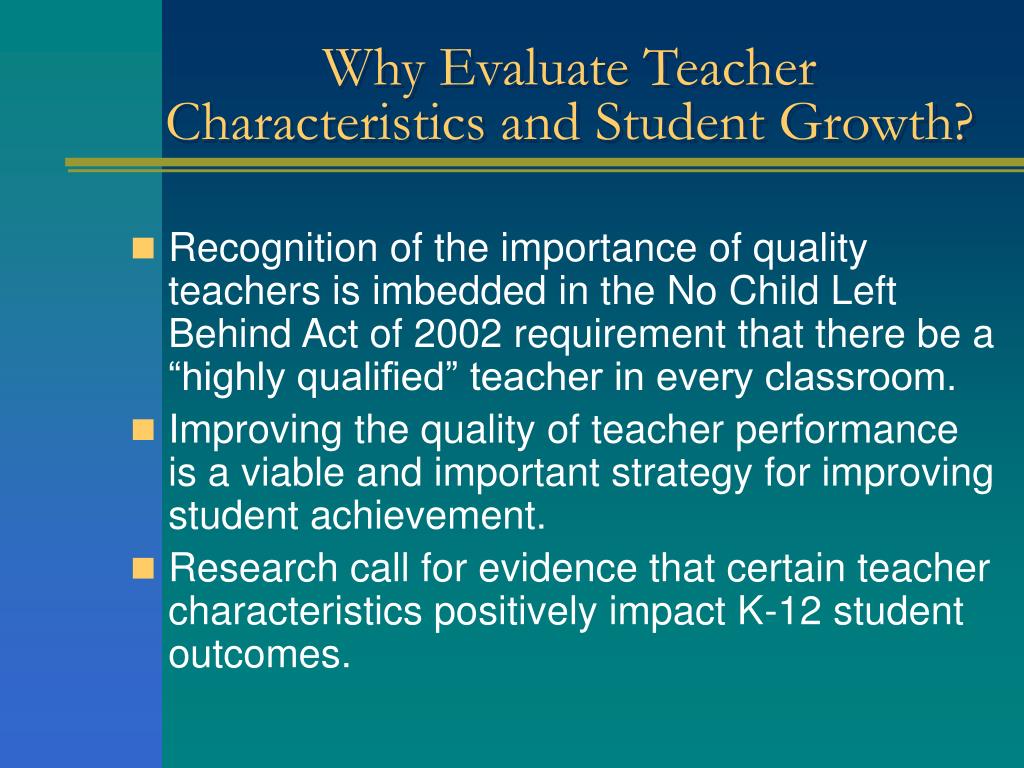 Why Evaluate Teacher Characteristics and Student Growth?

Recognition of the importance of quality teachers is imbedded in the No Child Left Behind Act of 2002 requirement that there be a “highly qualified” teacher in every classroom.

Improving the quality of teacher performance is a viable and important strategy for improving student achievement.

Research call for evidence that certain teacher characteristics positively impact K-12 student outcomes.